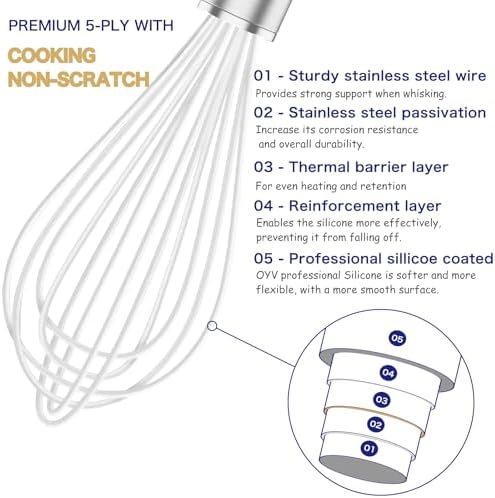 PREMIUM 5-PLY WITH

COOKING NON-SCRATCH

01 - Sturdy stainless steel wire
Provides strong support when whisking.

02 - Stainless steel passivation
Increase its corrosion resistance and overall durability.

03 - Thermal barrier layer
For even heating and retention

04 - Reinforcement layer
Enables the silicone more effectively, preventing it from falling off.

05 - Professional sillicoe coated
OYV professional Silicone is softer and more flexible, with a more smooth surface.

05
04
03
02
01